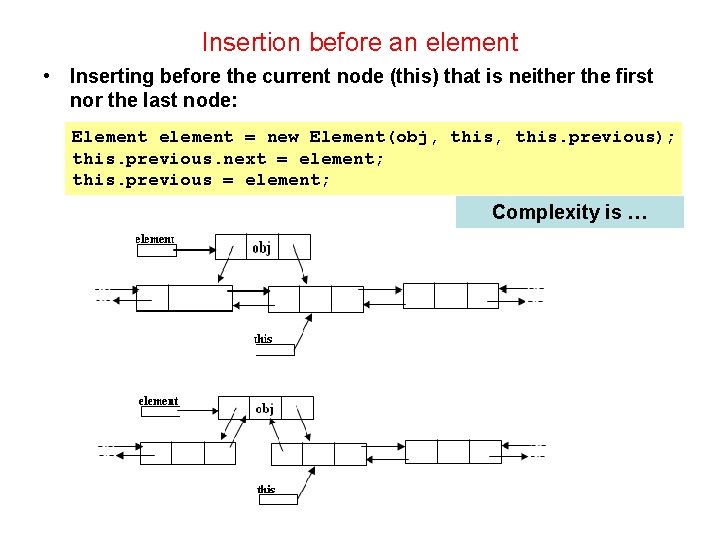 Insertion before an element

• Inserting before the current node (this) that is neither the first nor the last node:

Element element = new Element(obj, this, this.previous);
this.previous.next = element;
this.previous = element;

Complexity is …

element
obj
this

element
obj
this